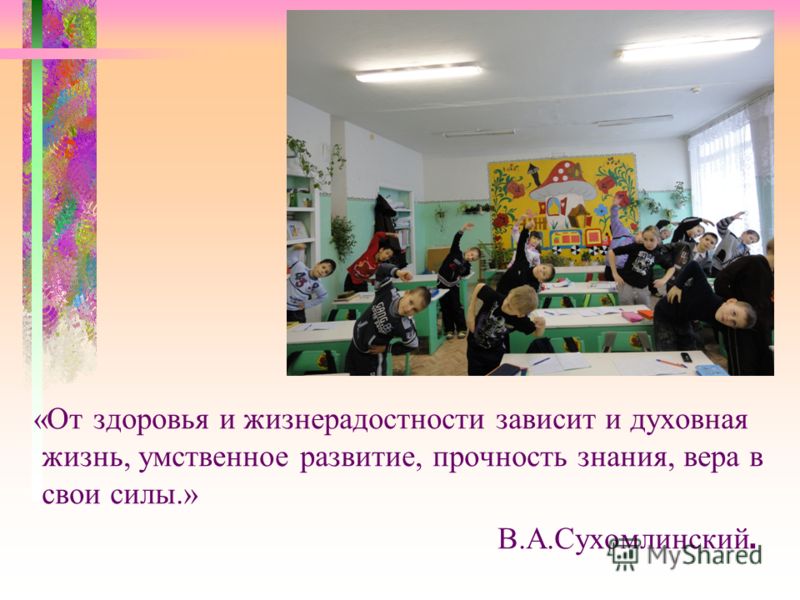 «От здоровья и жизнерадостности зависит и духовная жизнь, умственное развитие, прочность знания, вера в свои силы.»

В.А.Сухомлинский.

MyShared